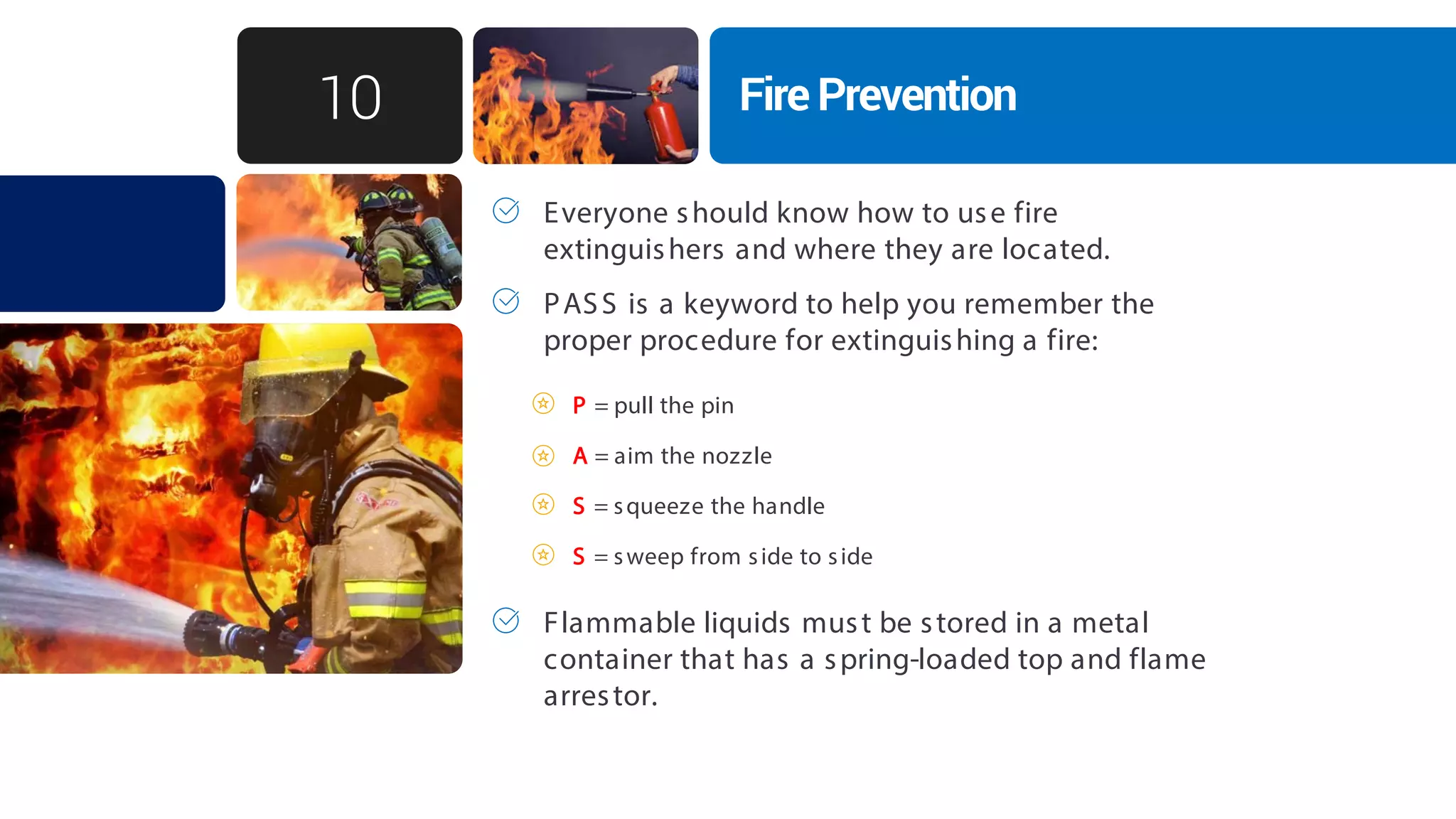 10

Fire Prevention

Everyone should know how to use fire extinguishers and where they are located.

PASS is a keyword to help you remember the proper procedure for extinguishing a fire:

P = pull the pin

A = aim the nozzle

S = squeeze the handle

S = sweep from side to side

Flammable liquids must be stored in a metal container that has a spring-loaded top and flame arrestor.